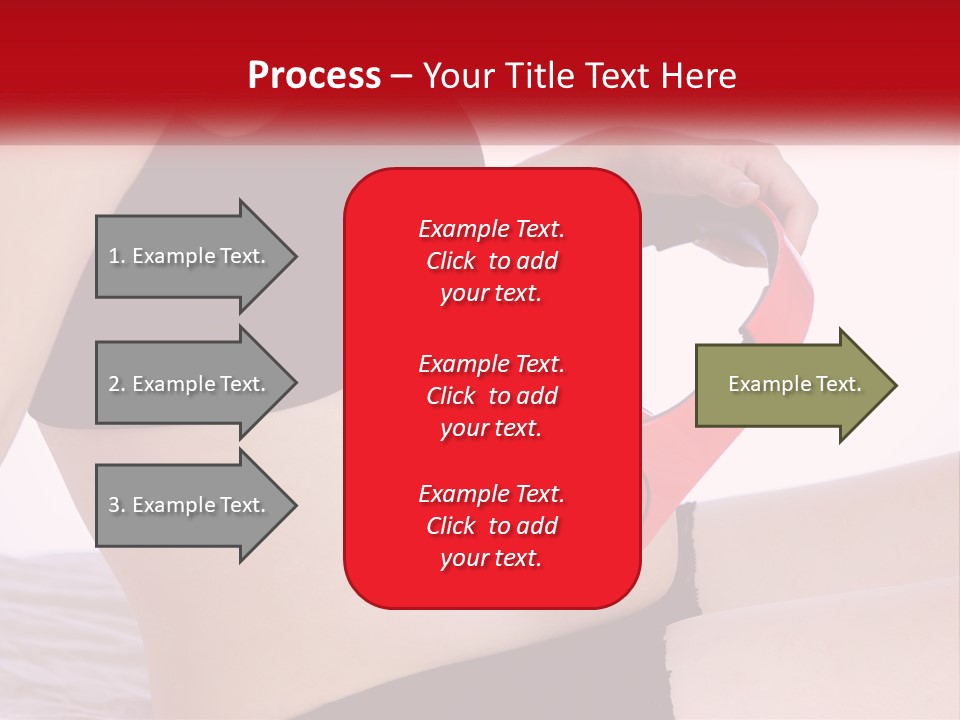 Process – Your Title Text Here

1. Example Text.

2. Example Text.

3. Example Text.

Example Text. Click to add your text.

Example Text. Click to add your text.

Example Text. Click to add your text.

Example Text.